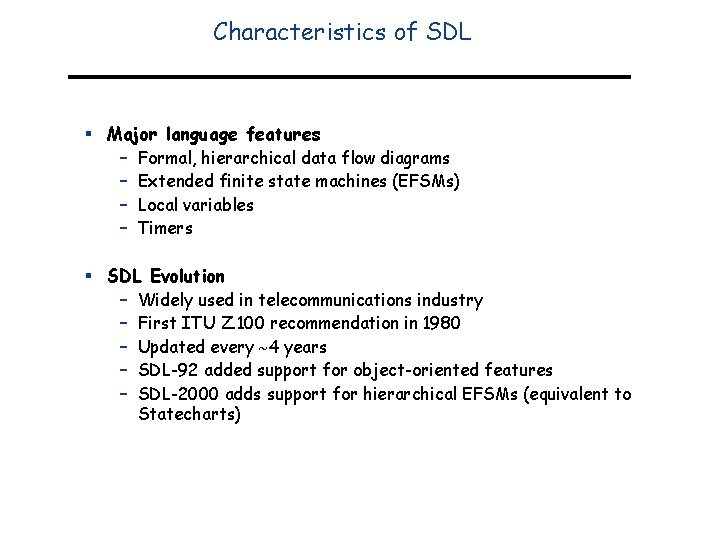 Characteristics of SDL

▪ Major language features
– Formal, hierarchical data flow diagrams
– Extended finite state machines (EFSMs)
– Local variables
– Timers

▪ SDL Evolution
– Widely used in telecommunications industry
– First ITU Z.100 recommendation in 1980
– Updated every ~4 years
– SDL-92 added support for object-oriented features
– SDL-2000 adds support for hierarchical EFSMs (equivalent to Statecharts)